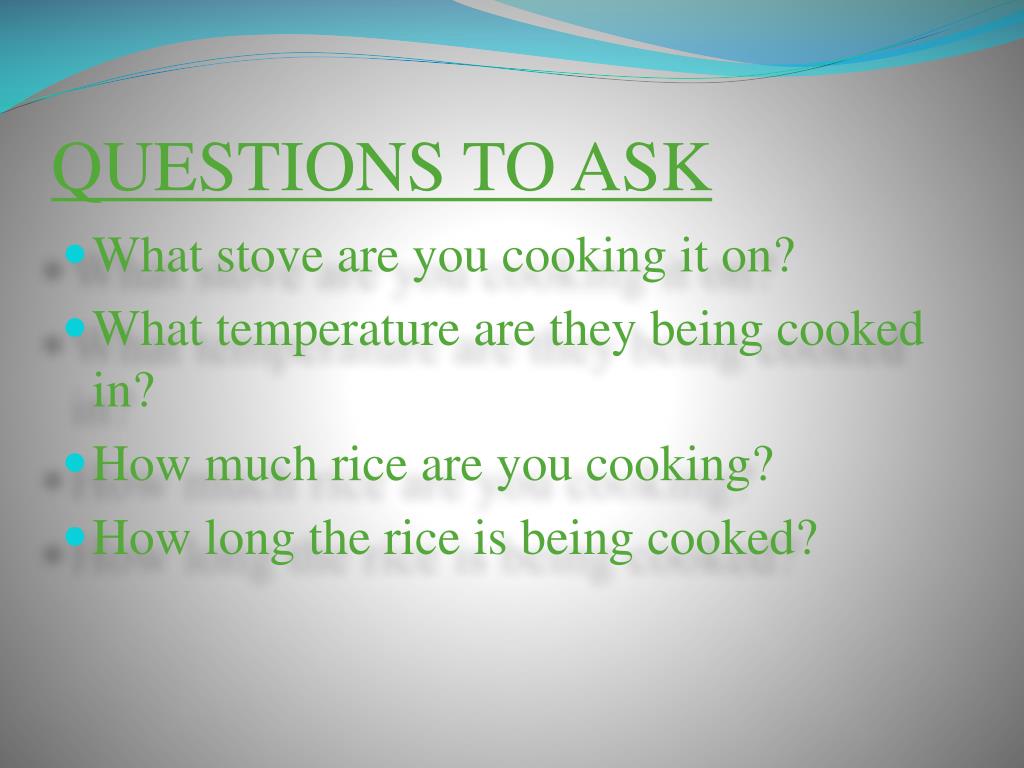 QUESTIONS TO ASK

- What stove are you cooking it on?
- What temperature are they being cooked in?
- How much rice are you cooking?
- How long the rice is being cooked?